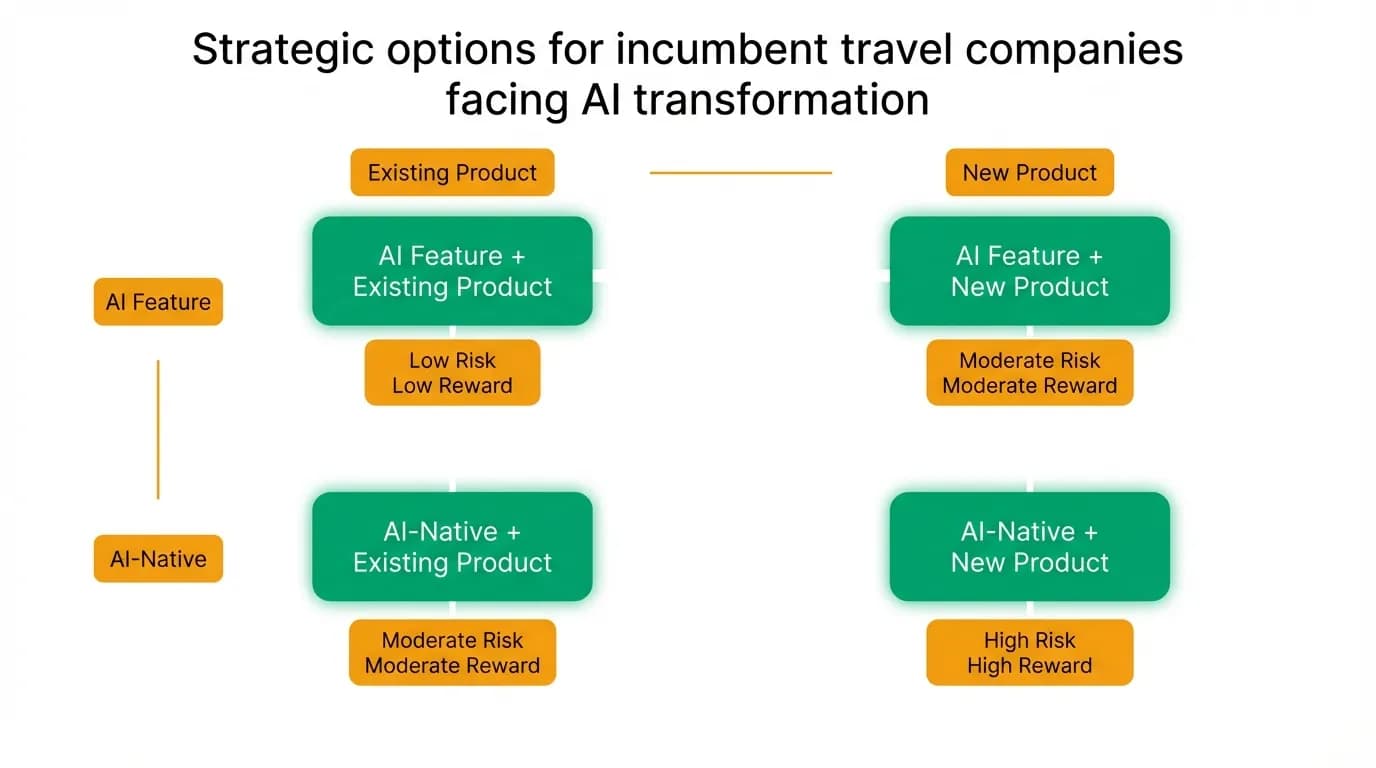 Strategic options for incumbent travel companies facing AI transformation

Existing Product

New Product

AI Feature

AI Feature + Existing Product

Low Risk
Low Reward

AI Feature + New Product

Moderate Risk
Moderate Reward

AI-Native

AI-Native + Existing Product

Moderate Risk
Moderate Reward

AI-Native + New Product

High Risk
High Reward